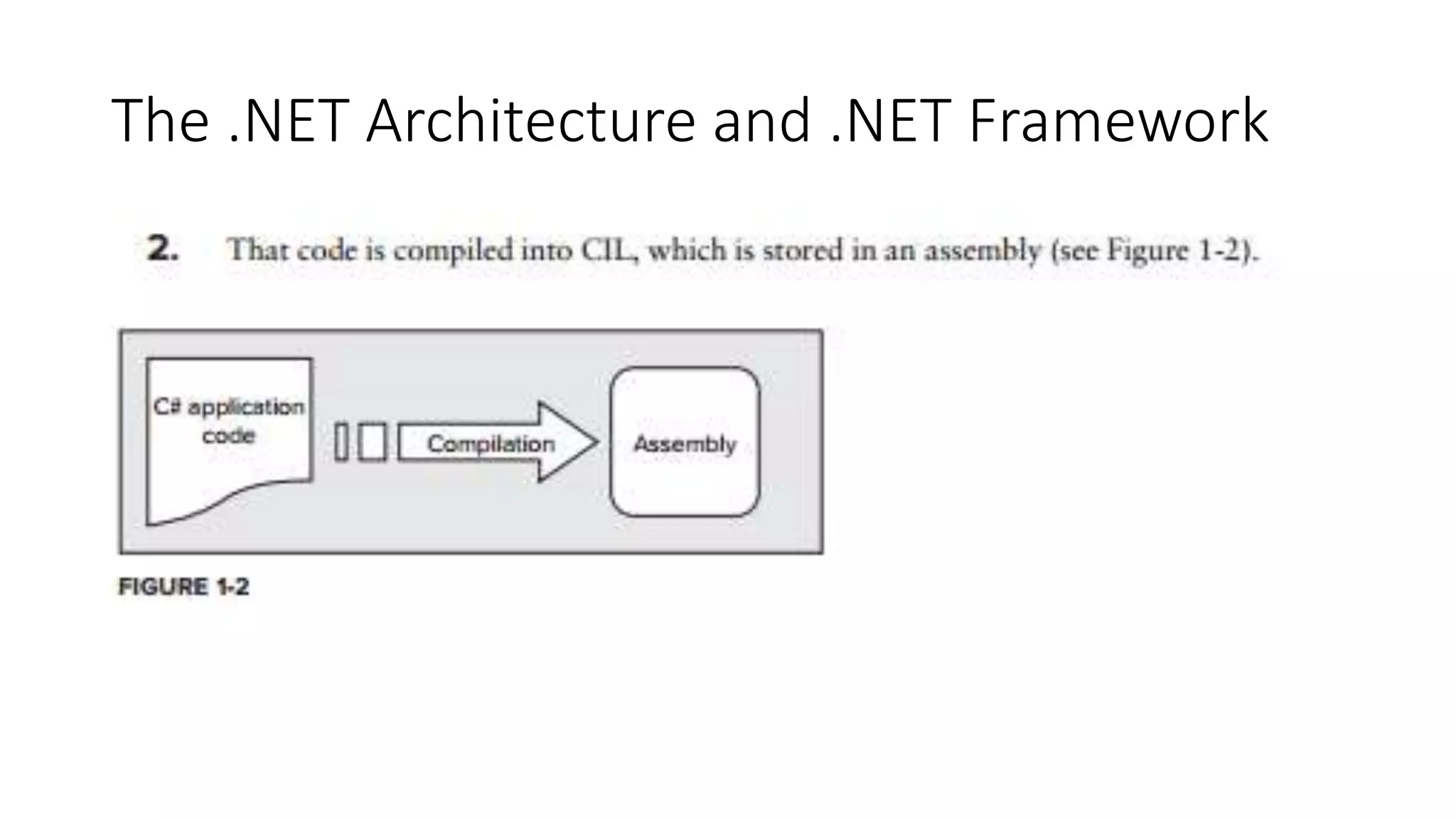 The .NET Architecture and .NET Framework

2. That code is compiled into CIL, which is stored in an assembly (see Figure 1-2).

C# application code

Compilation

Assembly

FIGURE 1-2